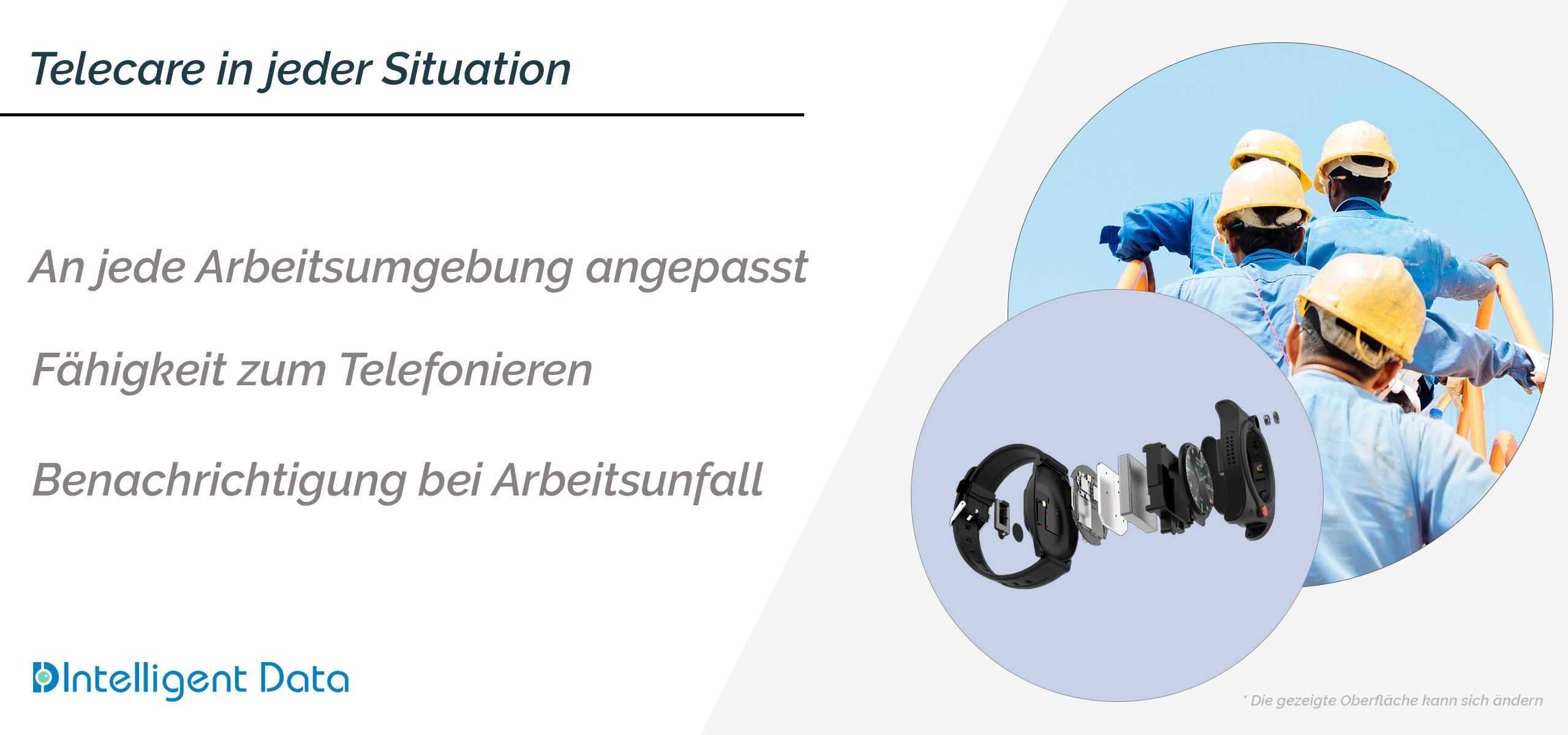 Telecare in jeder Situation

An jede Arbeitsumgebung angepasst

Fähigkeit zum Telefonieren

Benachrichtigung bei Arbeitsunfall

Intelligent Data

* Die gezeigte Oberfläche kann sich ändern